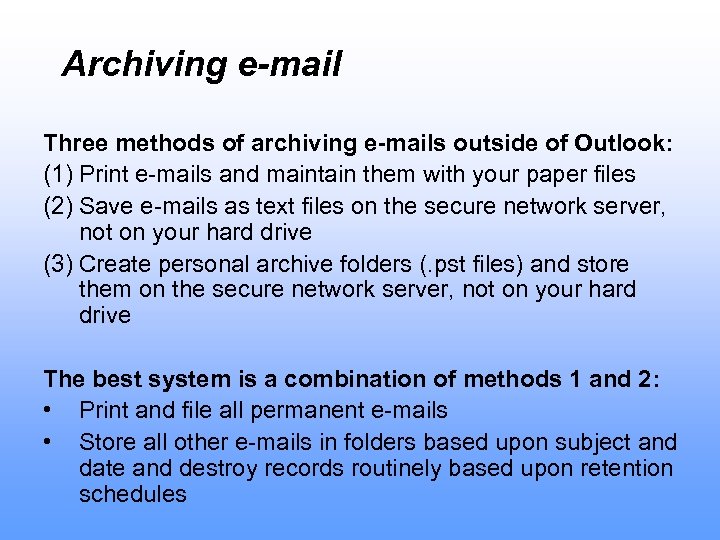 Archiving e-mail

Three methods of archiving e-mails outside of Outlook:

(1) Print e-mails and maintain them with your paper files

(2) Save e-mails as text files on the secure network server, not on your hard drive

(3) Create personal archive folders (.pst files) and store them on the secure network server, not on your hard drive

The best system is a combination of methods 1 and 2:

• Print and file all permanent e-mails

• Store all other e-mails in folders based upon subject and date and destroy records routinely based upon retention schedules